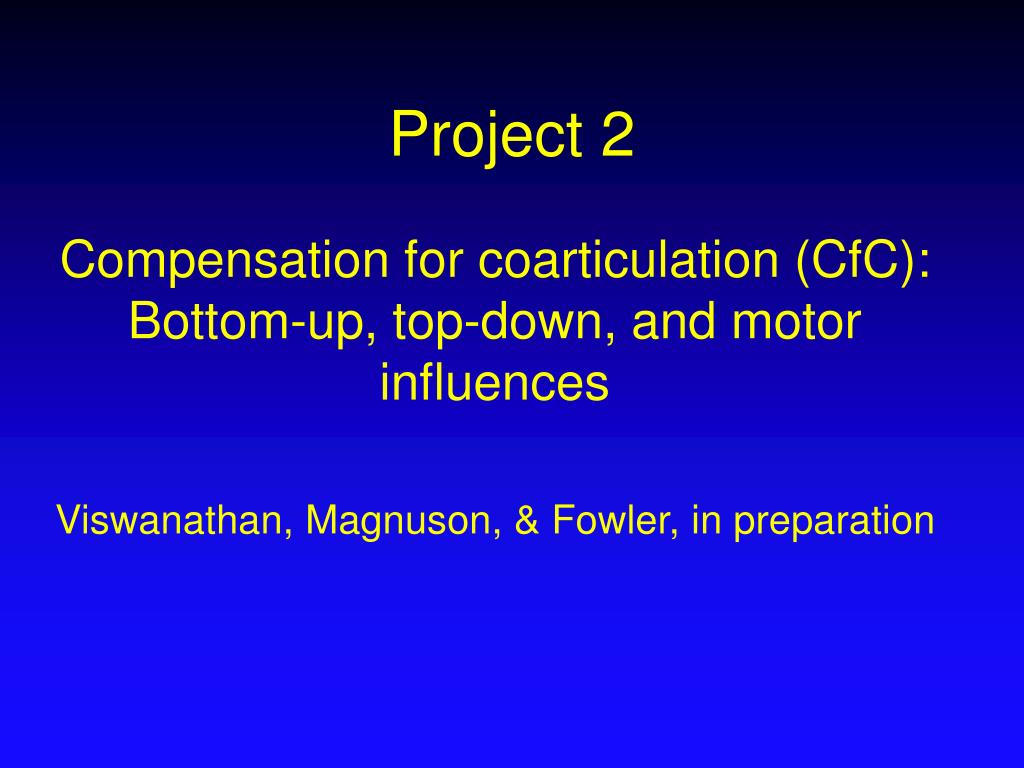 Project 2

Compensation for coarticulation (CfC): Bottom-up, top-down, and motor influences

Viswanathan, Magnuson, & Fowler, in preparation